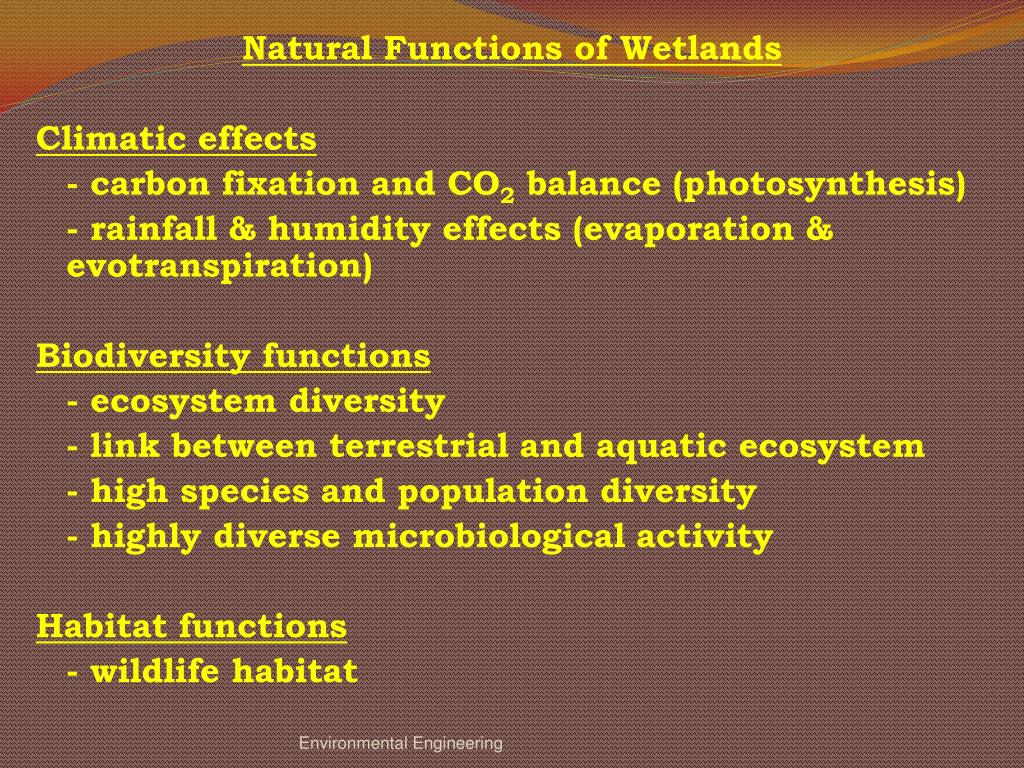 Natural Functions of Wetlands

Climatic effects
- carbon fixation and $CO_2$ balance (photosynthesis)
- rainfall & humidity effects (evaporation & evotranspiration)

Biodiversity functions
- ecosystem diversity
- link between terrestrial and aquatic ecosystem
- high species and population diversity
- highly diverse microbiological activity

Habitat functions
- wildlife habitat

Environmental Engineering